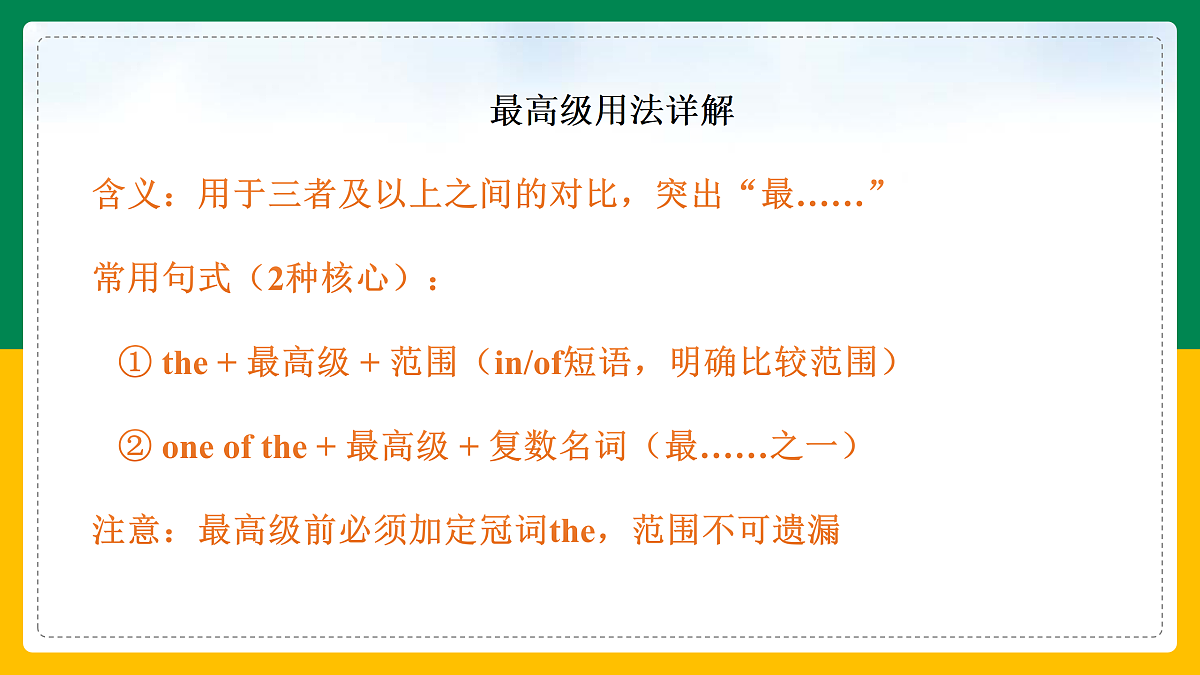 最高级用法详解

含义：用于三者及以上之间的对比，突出“最……”

常用句式（2种核心）：

① the + 最高级 + 范围（in/of短语，明确比较范围）

② one of the + 最高级 + 复数名词（最……之一）

注意：最高级前必须加定冠词the，范围不可遗漏